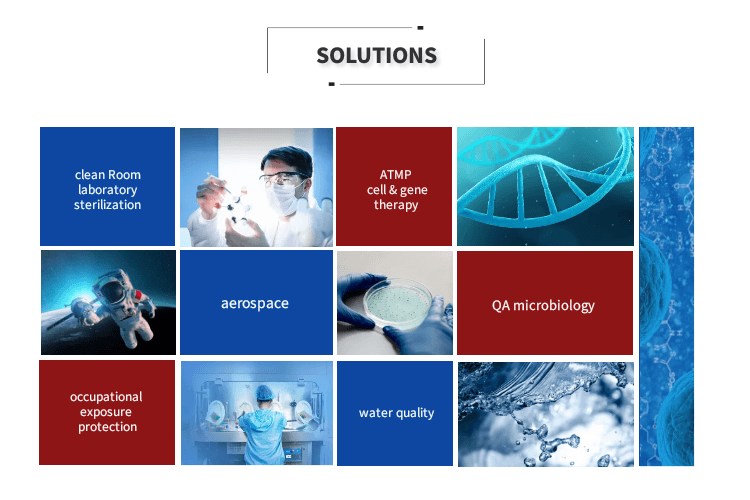 SOLUTIONS

clean Room laboratory sterilization

ATMP cell & gene therapy

aerospace

QA microbiology

occupational exposure protection

water quality